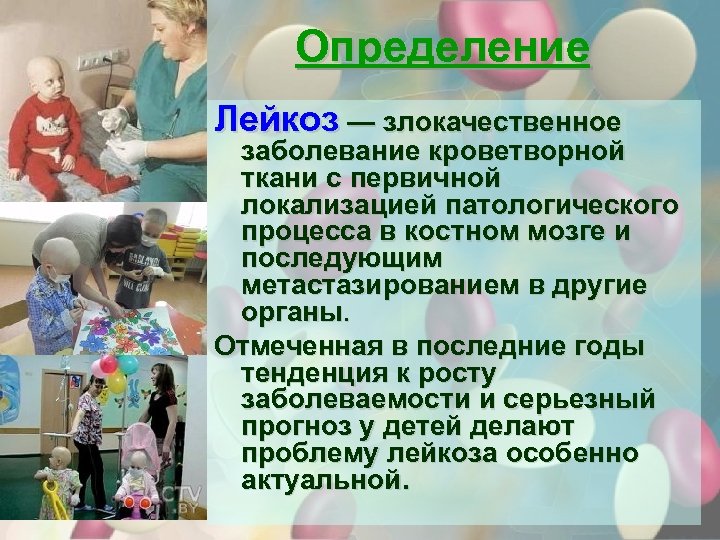 Определение

Лейкоз — злокачественное заболевание кроветворной ткани с первичной локализацией патологического процесса в костном мозге и последующим метастазированием в другие органы.

Отмеченная в последние годы тенденция к росту заболеваемости и серьезный прогноз у детей делают проблему лейкоза особенно актуальной.

CTV BY